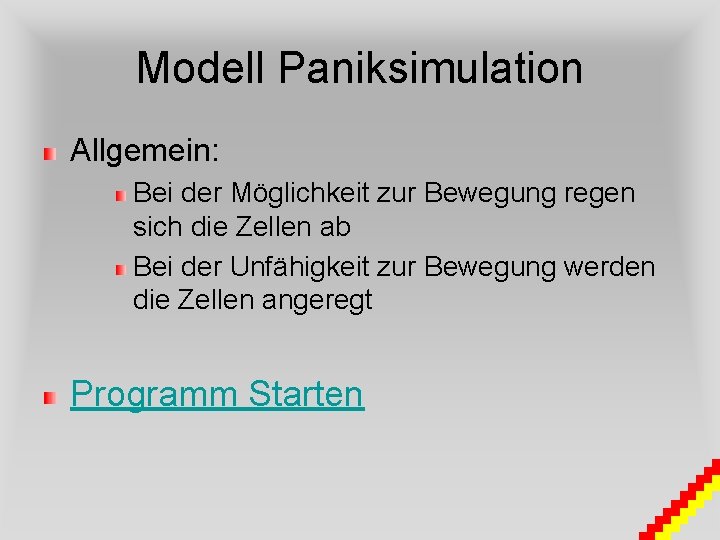 Modell Paniksimulation

Allgemein:

Bei der Möglichkeit zur Bewegung regen sich die Zellen ab

Bei der Unfähigkeit zur Bewegung werden die Zellen angeregt

Programm Starten